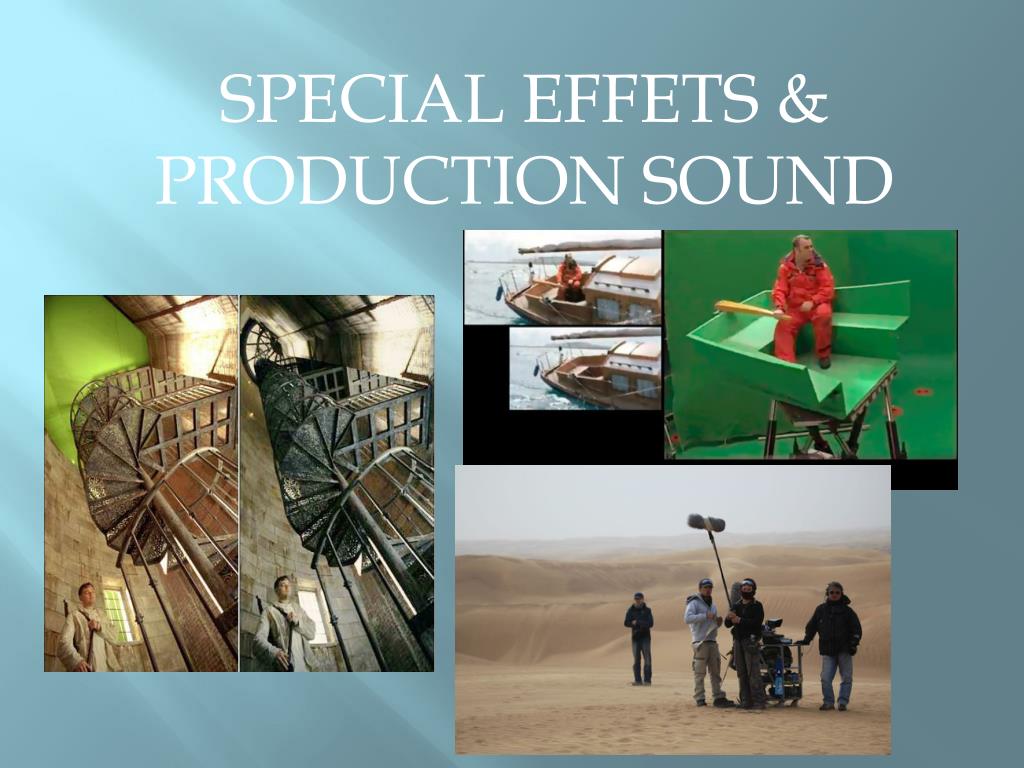 SPECIAL EFFETS & PRODUCTION SOUND